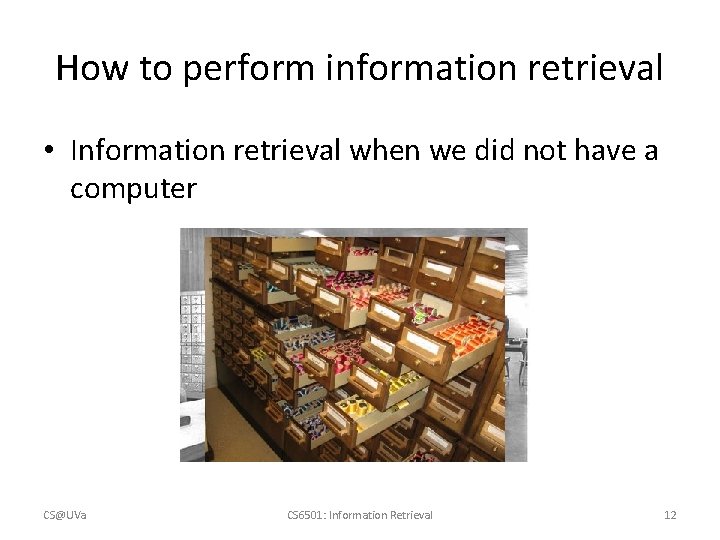 How to perform information retrieval

• Information retrieval when we did not have a computer

CS@UVa

CS6501: Information Retrieval

12